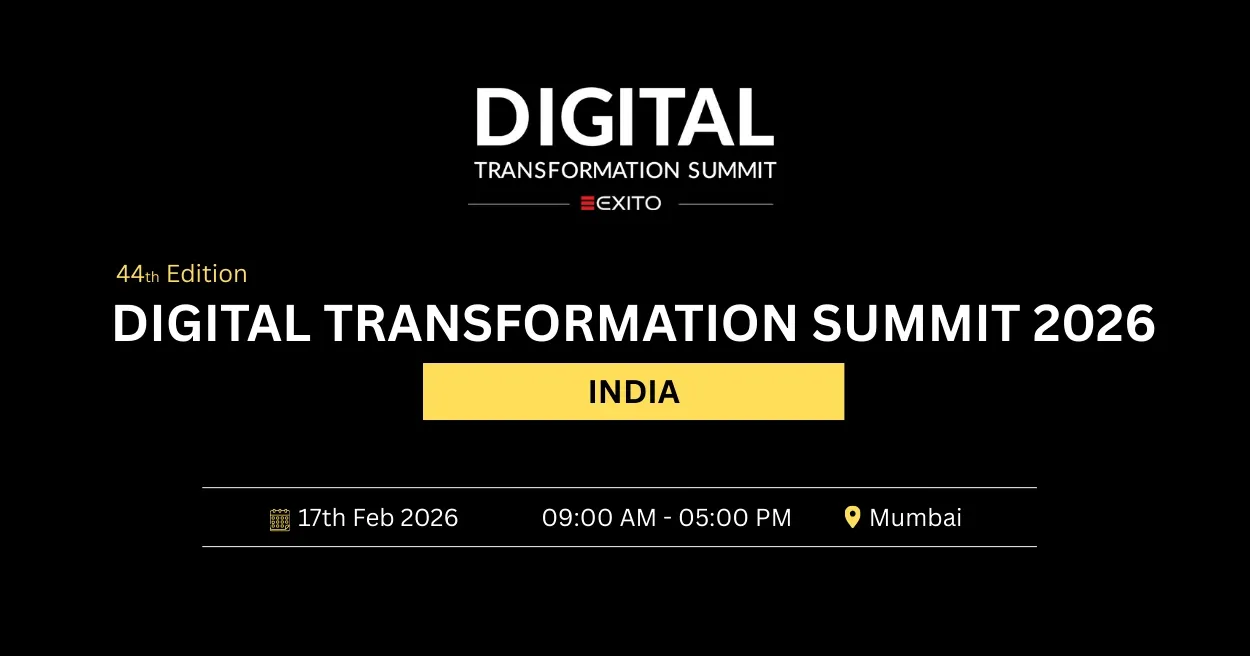 DIGITAL
TRANSFORMATION SUMMIT
EXITO

44th Edition
DIGITAL TRANSFORMATION SUMMIT 2026
INDIA

17th Feb 2026 09:00 AM - 05:00 PM Mumbai